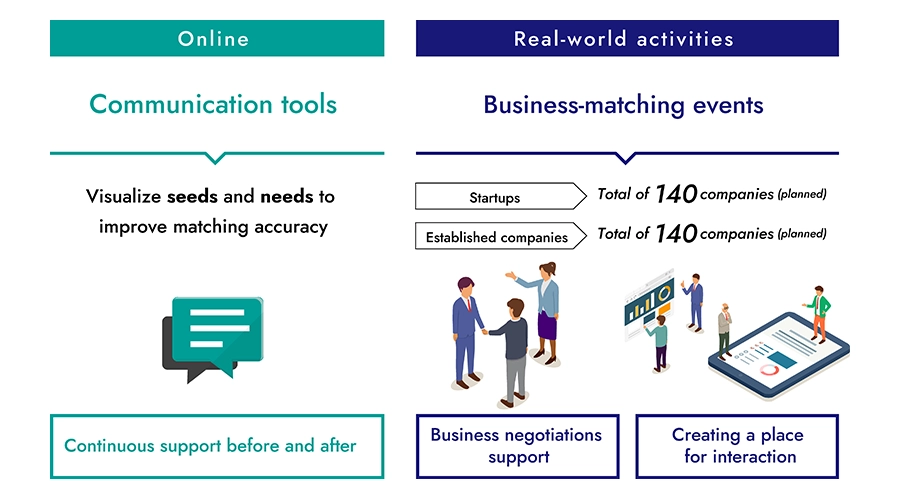 Online

Communication tools

Visualize seeds and needs to improve matching accuracy

Continuous support before and after

Real-world activities

Business-matching events

Startups

Total of 140 companies (planned)

Established companies

Total of 140 companies (planned)

Business negotiations support

Creating a place for interaction